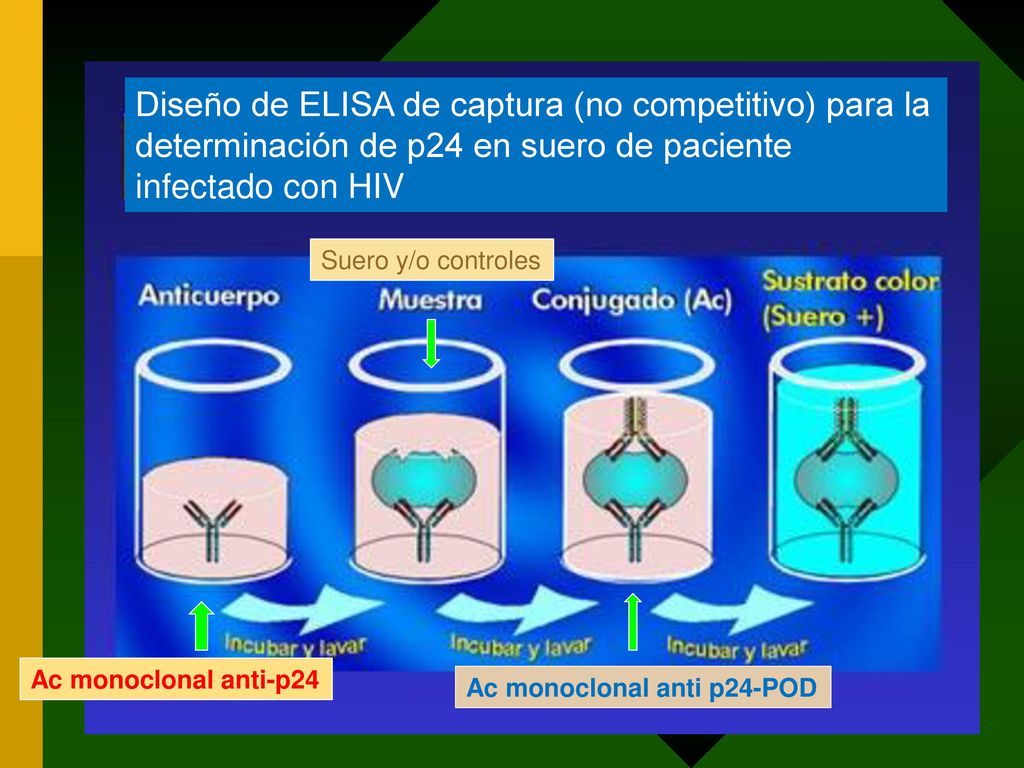 Diseño de ELISA de captura (no competitivo) para la determinación de p24 en suero de paciente infectado con HIV

Suero y/o controles

Anticuerpo

Muestra

Conjugado (Ac)

Sustrato color (Suero +)

Incubar y lavar

Incubar y lavar

Incubar y lavar

Ac monoclonal anti-p24

Ac monoclonal anti p24-POD